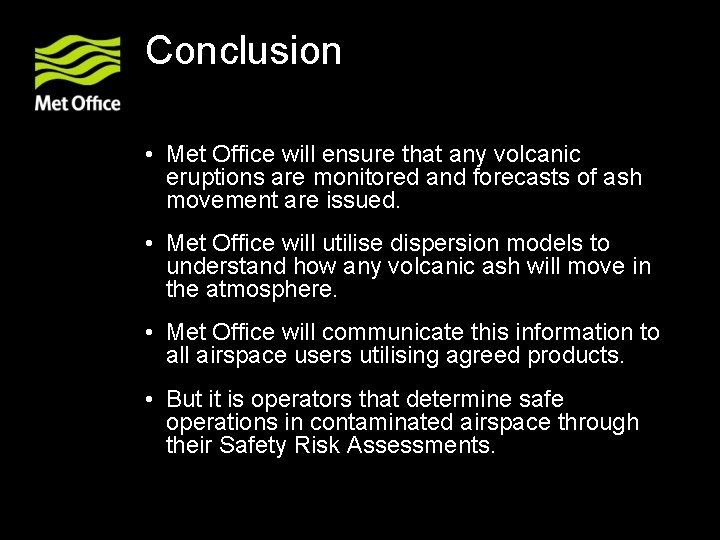 Met Office

Conclusion

• Met Office will ensure that any volcanic eruptions are monitored and forecasts of ash movement are issued.

• Met Office will utilise dispersion models to understand how any volcanic ash will move in the atmosphere.

• Met Office will communicate this information to all airspace users utilising agreed products.

• But it is operators that determine safe operations in contaminated airspace through their Safety Risk Assessments.